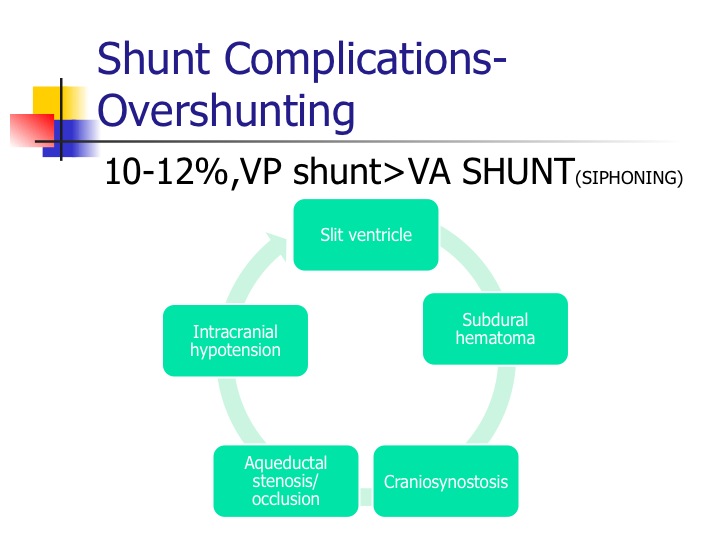 Shunt Complications-Overshunting

10-12%,VP shunt>VA SHUNT(SIPHONING)

Slit ventricle

Subdural hematoma

Craniosynostosis

Aqueductal stenosis/ occlusion

Intracranial hypotension